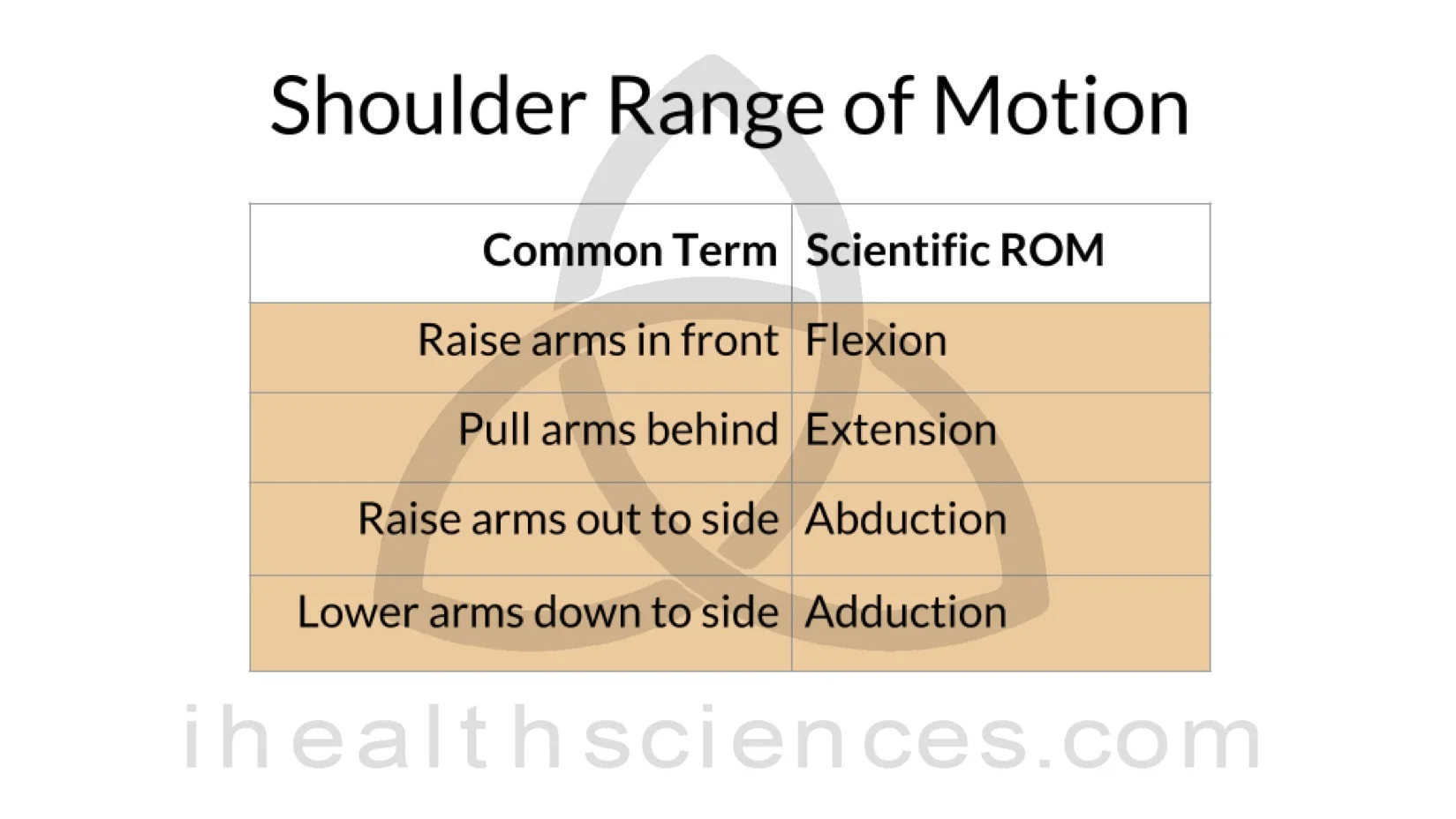 Shoulder Range of Motion

| Common Term | Scientific ROM |
|---|---|
| Raise arms in front | Flexion |
| Pull arms behind | Extension |
| Raise arms out to side | Abduction |
| Lower arms down to side | Adduction |

ihealthsciences.com